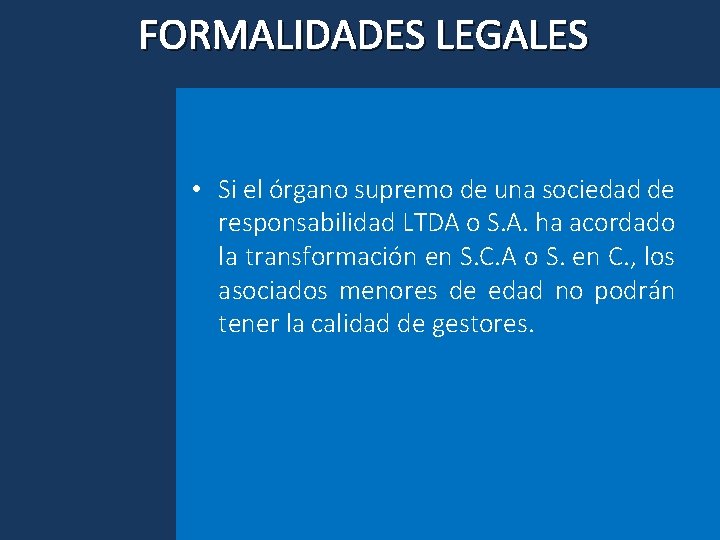 FORMALIDADES LEGALES

• Si el órgano supremo de una sociedad de responsabilidad LTDA o S.A. ha acordado la transformación en S.C.A o S. en C., los asociados menores de edad no podrán tener la calidad de gestores.